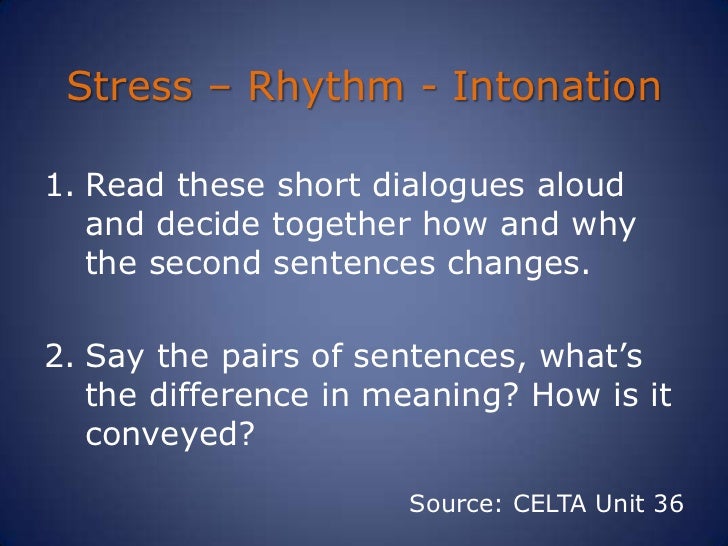 Stress – Rhythm - Intonation

1. Read these short dialogues aloud and decide together how and why the second sentences changes.

2. Say the pairs of sentences, what's the difference in meaning? How is it conveyed?

Source: CELTA Unit 36